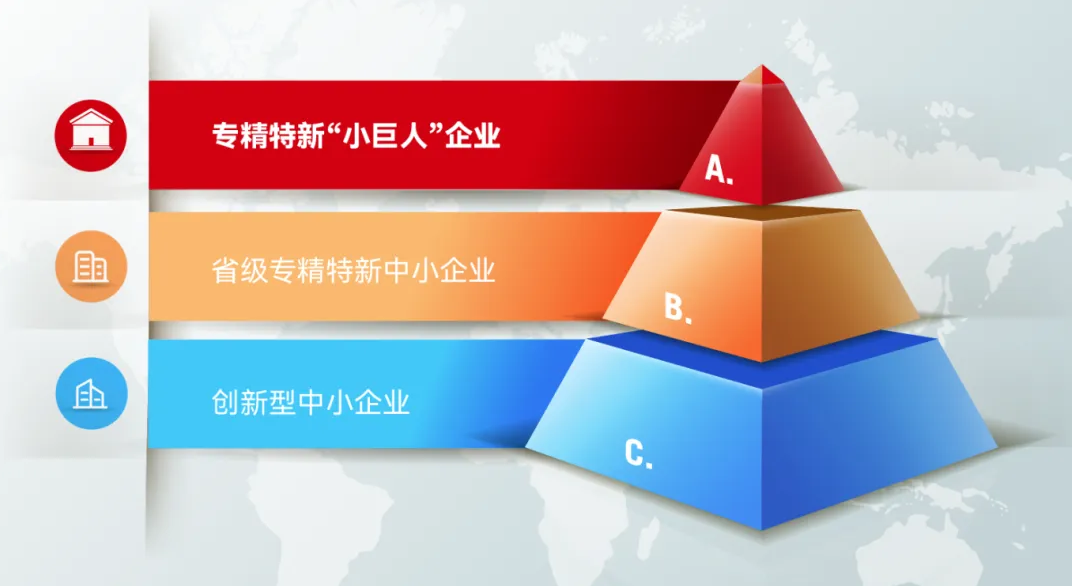 专精特新“小巨人”企业

A.

省级专精特新中小企业

B.

创新型中小企业

C.